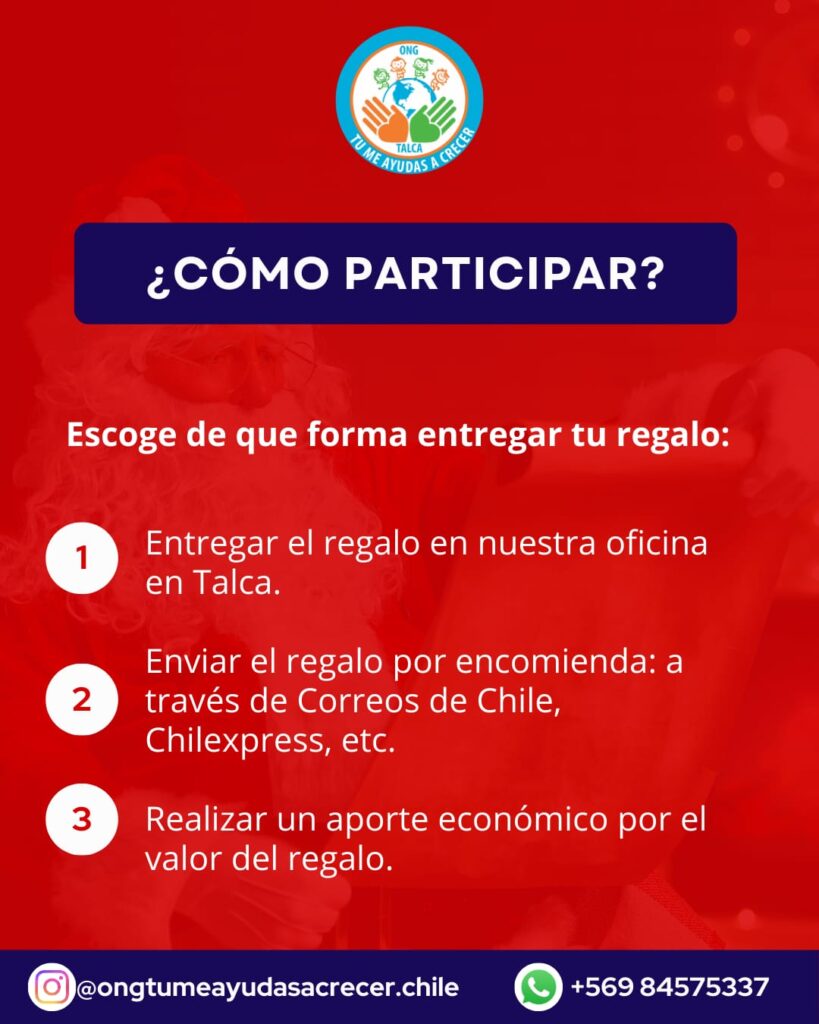 ONG
TALCA
TU ME AYUDAS A CRECER

¿CÓMO PARTICIPAR?

Escoge de que forma entregar tu regalo:

1 Entregar el regalo en nuestra oficina en Talca.

2 Enviar el regalo por encomienda: a través de Correos de Chile, Chilexpress, etc.

3 Realizar un aporte económico por el valor del regalo.

@ongtumeayudasacrecer.chile
+569 84575337